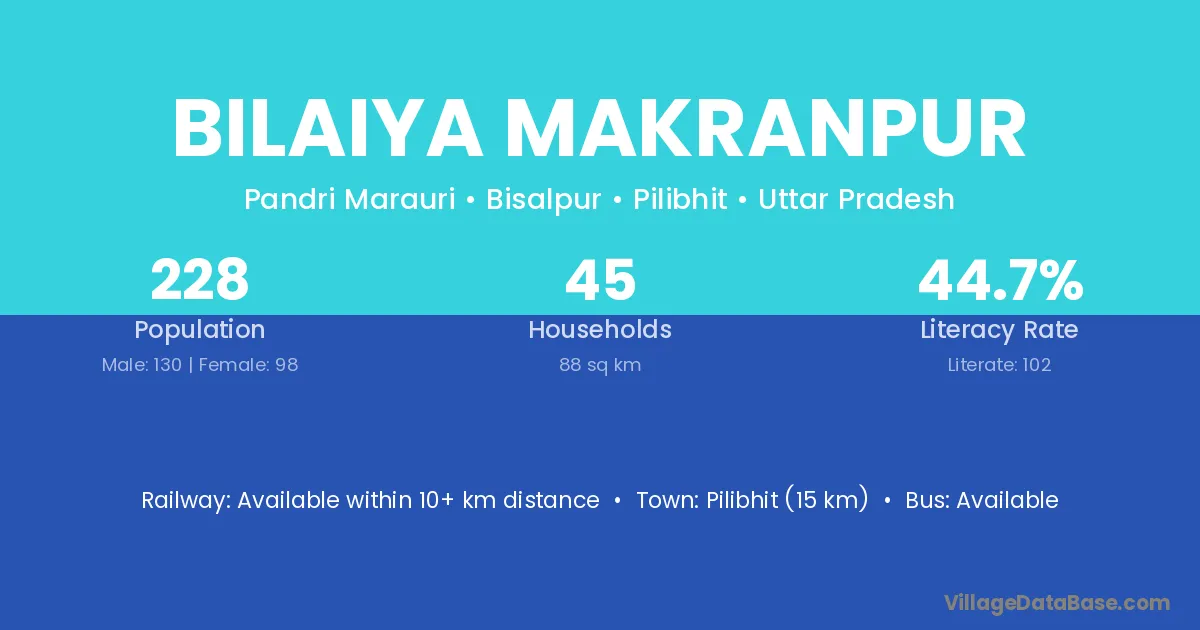 BILAIYA MAKRANPUR

Pandri Marauri • Bisalpur • Pilibhit • Uttar Pradesh

228
Population
Male: 130 | Female: 98

45
Households
88 sq km

44.7%
Literacy Rate
Literate: 102

Railway: Available within 10+ km distance • Town: Pilibhit (15 km) • Bus: Available

VillageDataBase.com